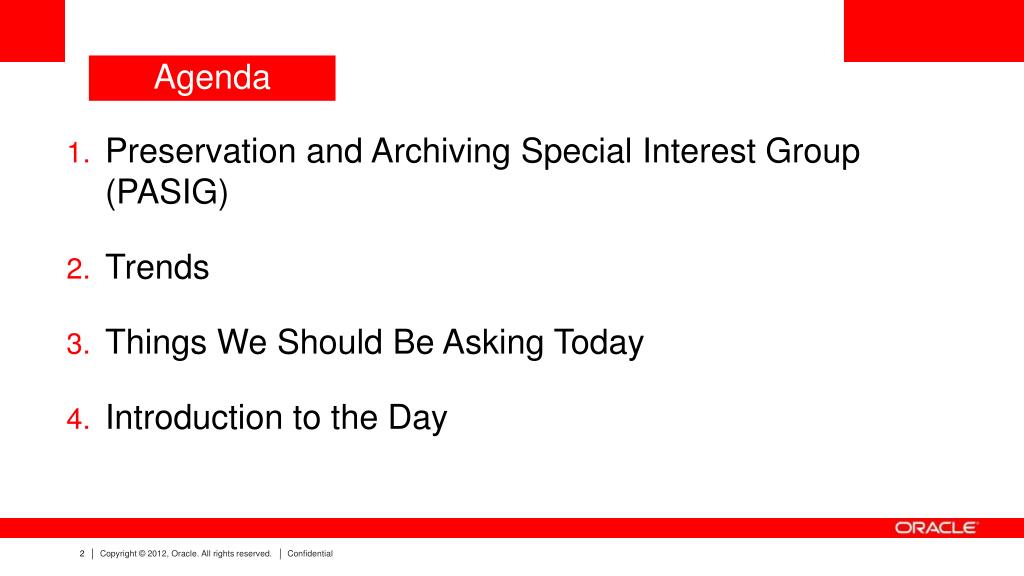 Agenda

1. Preservation and Archiving Special Interest Group (PASIG)

2. Trends

3. Things We Should Be Asking Today

4. Introduction to the Day

ORACLE

2 | Copyright © 2012, Oracle. All rights reserved. | Confidential